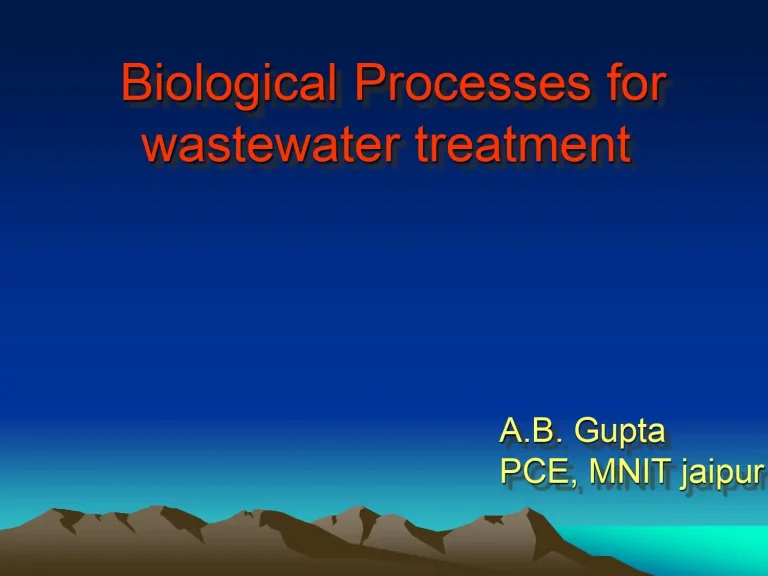 Biological Processes for wastewater treatment

A.B. Gupta
PCE, MNIT jaipur